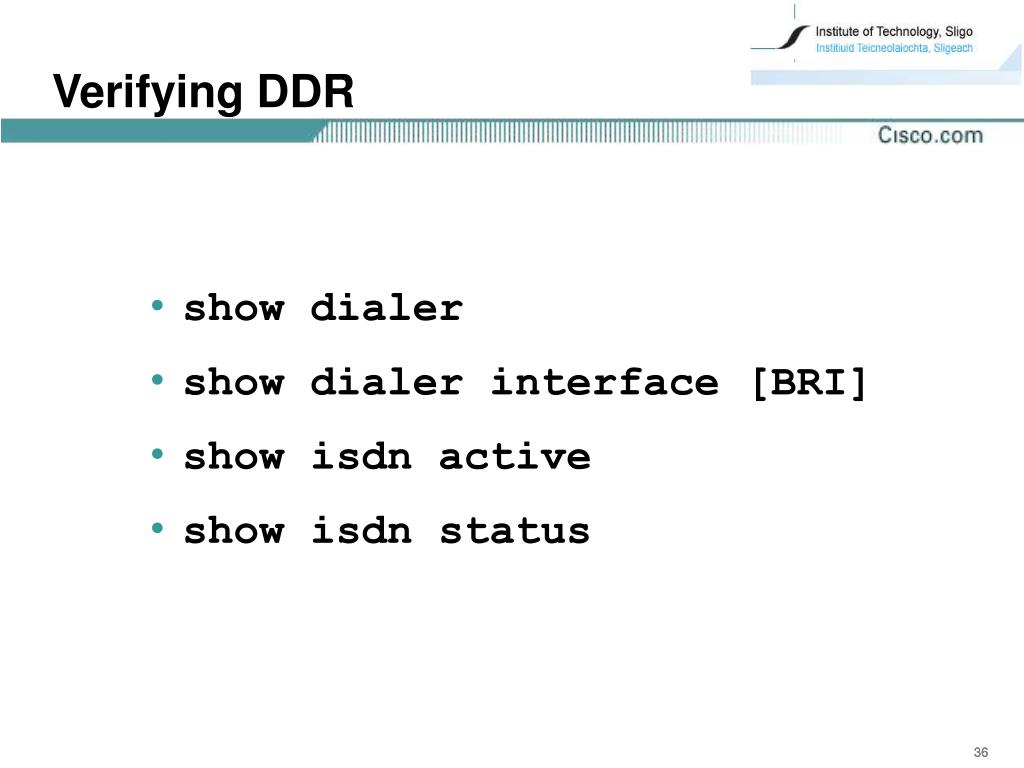 Institute of Technology, Sligo
Institiuid Teicneolaiochta, Sligeach

Verifying DDR

Cisco.com

• show dialer
• show dialer interface [BRI]
• show isdn active
• show isdn status

36